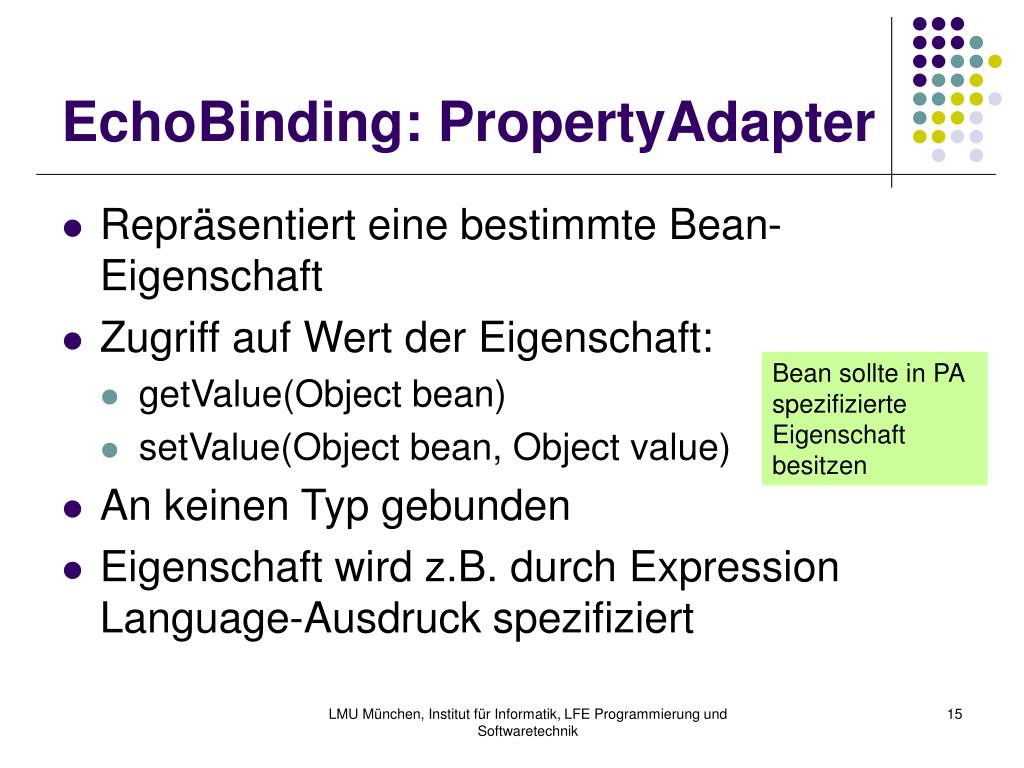 EchoBinding: PropertyAdapter

- Repräsentiert eine bestimmte Bean-Eigenschaft
- Zugriff auf Wert der Eigenschaft:
  - getValue(Object bean)
  - setValue(Object bean, Object value)
- An keinen Typ gebunden
- Eigenschaft wird z.B. durch Expression Language-Ausdruck spezifiziert

Bean sollte in PA spezifizierte Eigenschaft besitzen

LMU München, Institut für Informatik, LFE Programmierung und Softwaretechnik

15